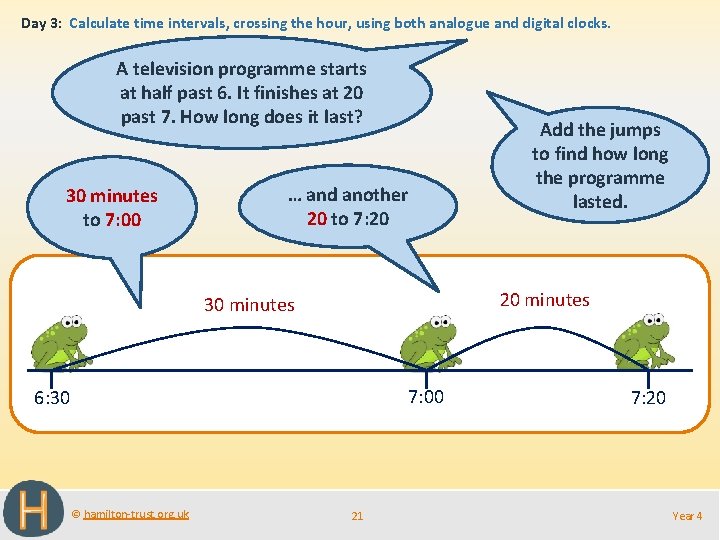 Day 3: Calculate time intervals, crossing the hour, using both analogue and digital clocks.

A television programme starts at half past 6. It finishes at 20 past 7. How long does it last?

Add the jumps to find how long the programme lasted.

30 minutes to 7:00

… and another 20 to 7:20

30 minutes

20 minutes

6:30

7:00

7:20

H

© hamilton-trust.org.uk

21

Year 4